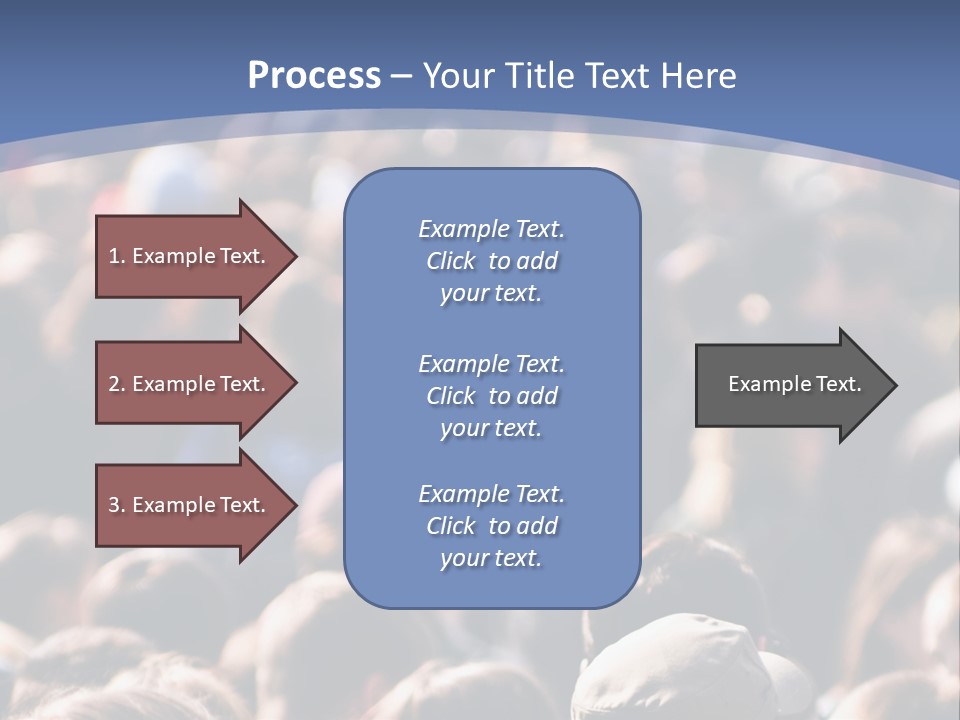 Process – Your Title Text Here

1. Example Text.

2. Example Text.

3. Example Text.

Example Text. Click to add your text.

Example Text. Click to add your text.

Example Text. Click to add your text.

Example Text.